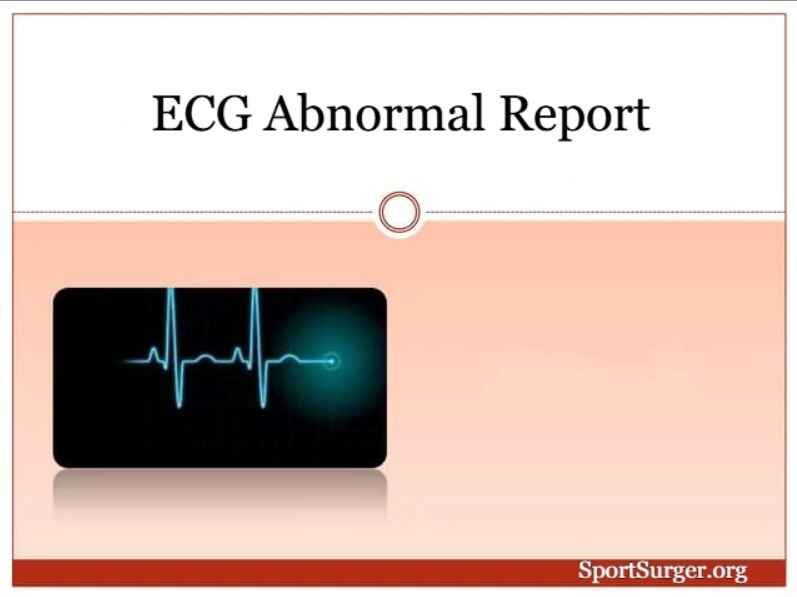 ECG Abnormal Report

SportSurger.org